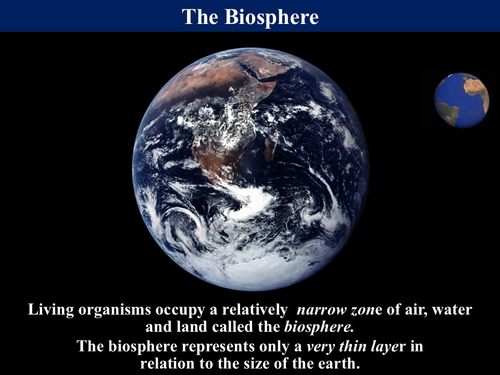 The Biosphere

Living organisms occupy a relatively narrow zone of air, water and land called the biosphere.

The biosphere represents only a very thin layer in relation to the size of the earth.